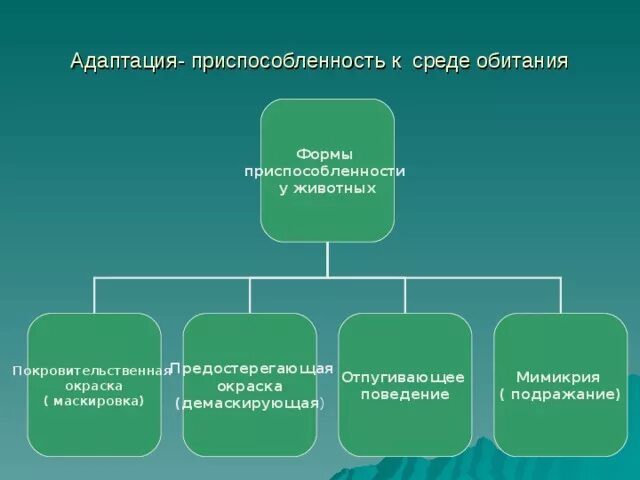 Адаптация- приспособленность к среде обитания

Формы приспособленности у животных

Покровительственная окраска ( маскировка)

Предостерегающая окраска (демаскирующая)

Отпугивающее поведение

Мимикрия ( подражание)